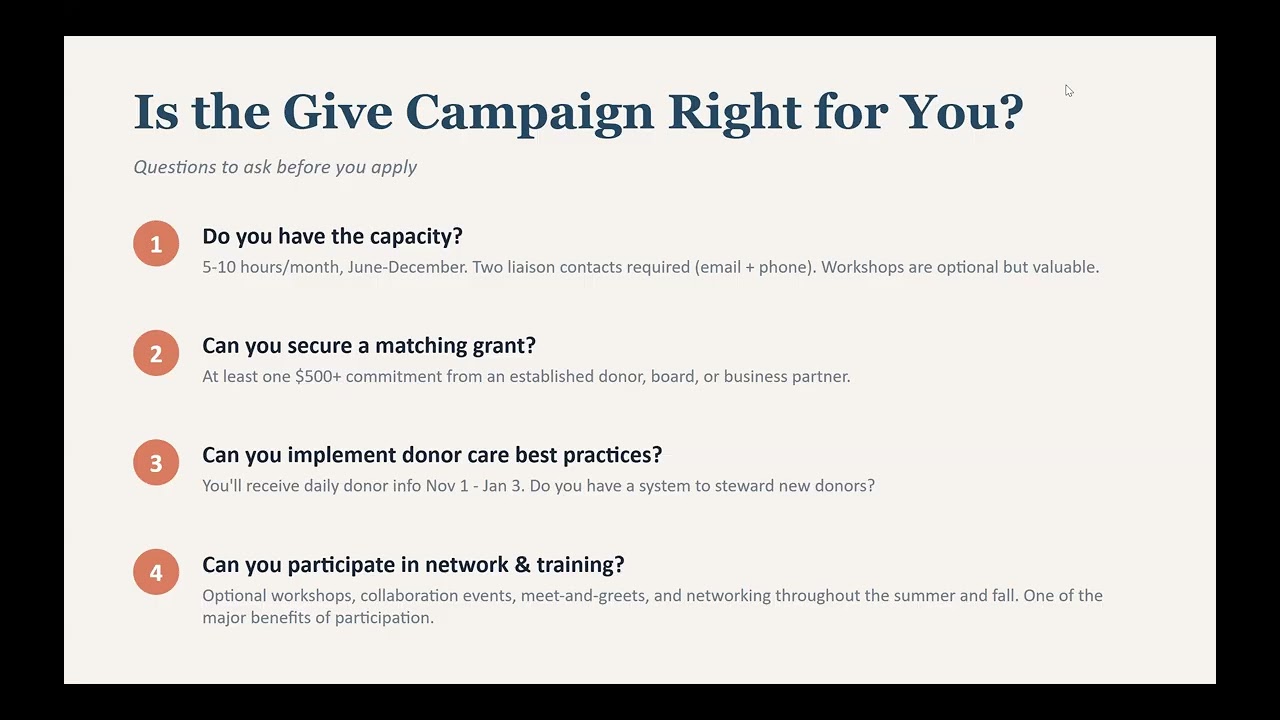 Is the Give Campaign Right for You?

Questions to ask before you apply

1 Do you have the capacity?

5-10 hours/month, June-December. Two liaison contacts required (email + phone). Workshops are optional but valuable.

2 Can you secure a matching grant?

At least one $500+ commitment from an established donor, board, or business partner.

3 Can you implement donor care best practices?

You'll receive daily donor info Nov 1 - Jan 3. Do you have a system to steward new donors?

4 Can you participate in network & training?

Optional workshops, collaboration events, meet-and-greets, and networking throughout the summer and fall. One of the major benefits of participation.